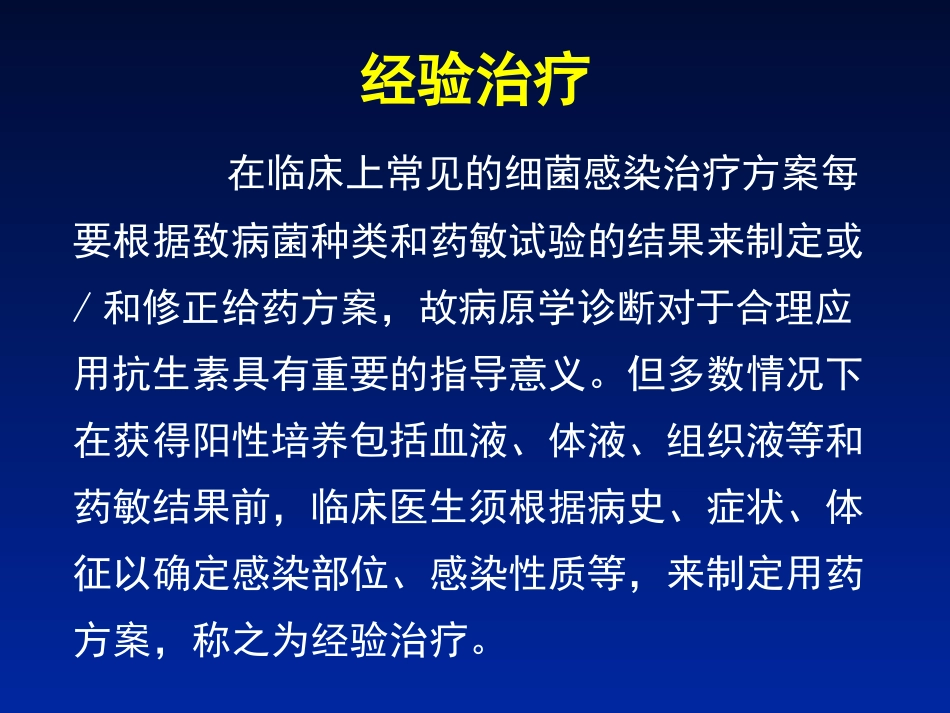 经验治疗

在临床上常见的细菌感染治疗方案每要根据致病菌种类和药敏试验的结果来制定或／和修正给药方案，故病原学诊断对于合理应用抗生素具有重要的指导意义。但多数情况下在获得阳性培养包括血液、体液、组织液等和药敏结果前，临床医生须根据病史、症状、体征以确定感染部位、感染性质等，来制定用药方案，称之为经验治疗。